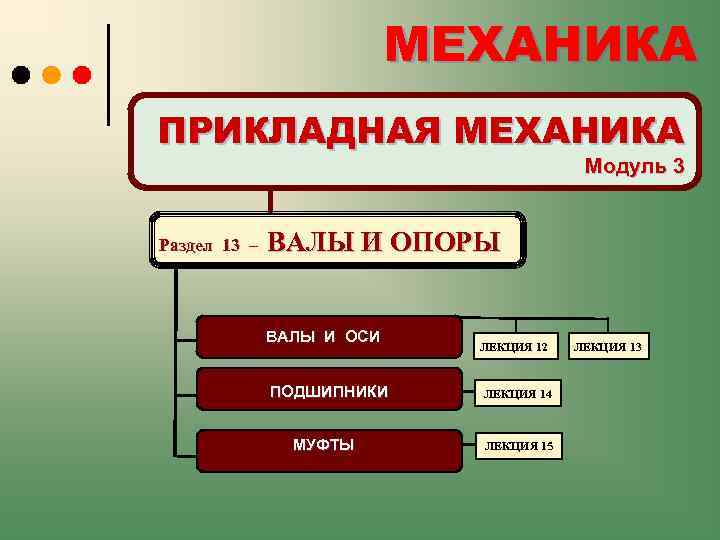 МЕХАНИКА

ПРИКЛАДНАЯ МЕХАНИКА
Модуль 3

Раздел 13 – ВАЛЫ И ОПОРЫ

ВАЛЫ И ОСИ

ЛЕКЦИЯ 12

ЛЕКЦИЯ 13

ПОДШИПНИКИ

ЛЕКЦИЯ 14

МУФТЫ

ЛЕКЦИЯ 15